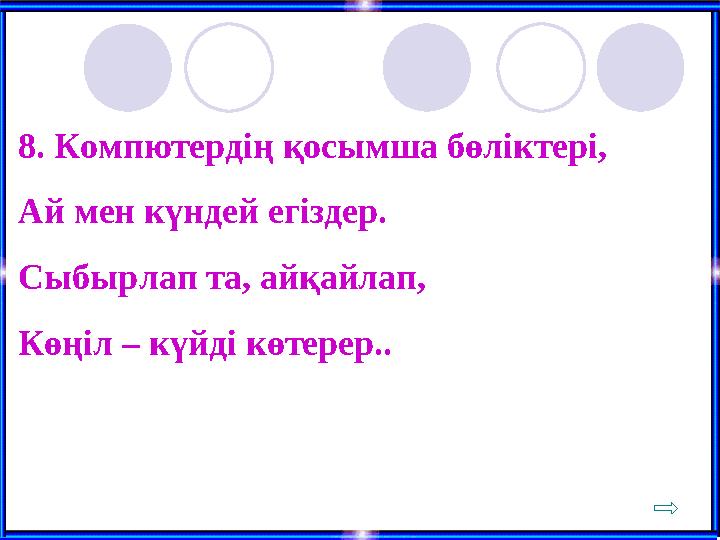 8. Компютердің қосымша бөліктері,

Ай мен күндей егіздер.

Сыбырлап та, айқайлап,

Көңіл – күйді көтерер..